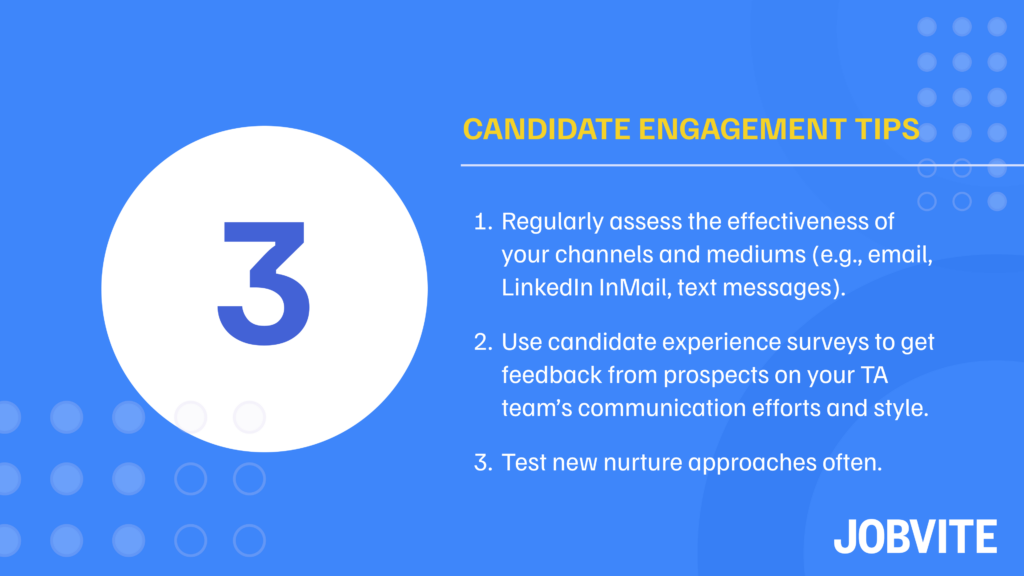 3

CANDIDATE ENGAGEMENT TIPS

1. Regularly assess the effectiveness of your channels and mediums (e.g., email, LinkedIn InMail, text messages).

2. Use candidate experience surveys to get feedback from prospects on your TA team's communication efforts and style.

3. Test new nurture approaches often.

JOBVITE